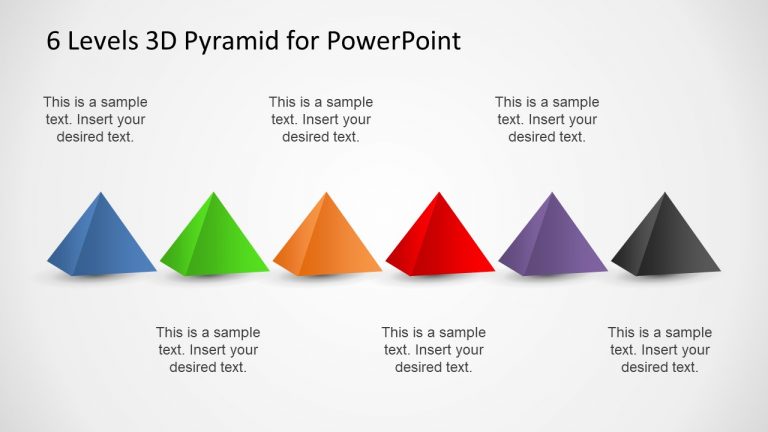 6 Levels 3D Pyramid for PowerPoint

This is a sample text. Insert your desired text.

This is a sample text. Insert your desired text.

This is a sample text. Insert your desired text.

This is a sample text. Insert your desired text.

This is a sample text. Insert your desired text.

This is a sample text. Insert your desired text.